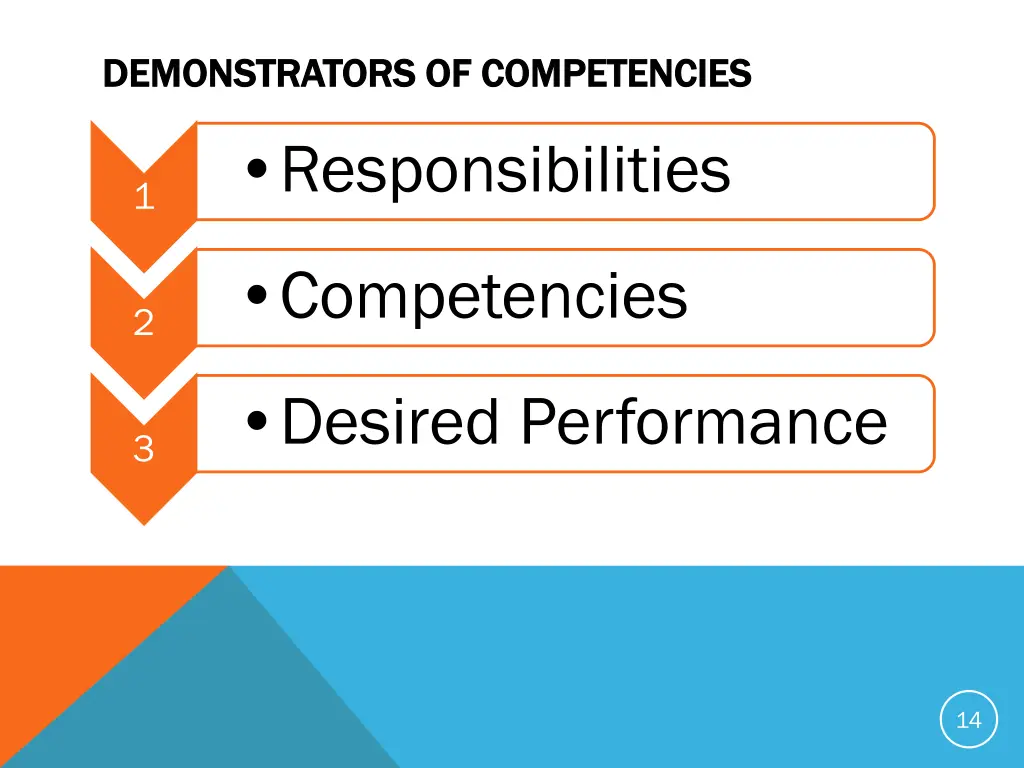 DEMONSTRATORS OF COMPETENCIES

1

• Responsibilities

2

• Competencies

3

• Desired Performance

14